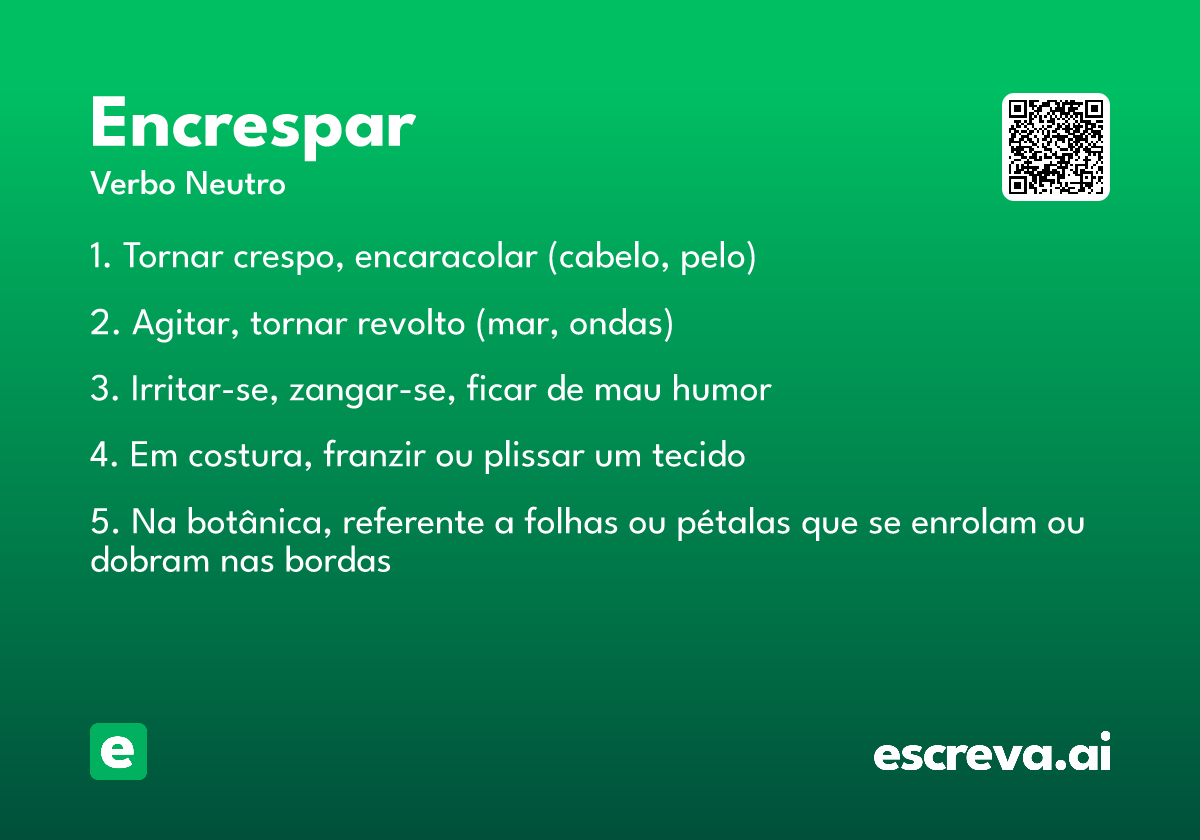 Encrespar
Verbo Neutro

1. Tornar crespo, encaracolar (cabelo, pelo)

2. Agitar, tornar revolto (mar, ondas)

3. Irritar-se, zangar-se, ficar de mau humor

4. Em costura, franzir ou plissar um tecido

5. Na botânica, referente a folhas ou pétalas que se enrolam ou dobram nas bordas

e

escreva.ai